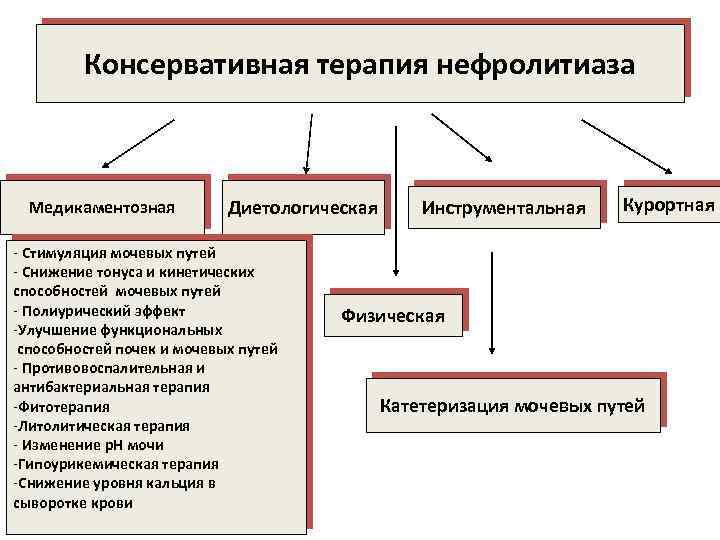 Консервативная терапия нефролитиаза

Медикаментозная

Диетологическая

Инструментальная

Курортная

- Стимуляция мочевых путей
- Снижение тонуса и кинетических способностей мочевых путей
- Полиурический эффект
-Улучшение функциональных способностей почек и мочевых путей
- Противовоспалительная и антибактериальная терапия
-Фитотерапия
-Литолитическая терапия
- Изменение pH мочи
-Гипоурикемическая терапия
-Снижение уровня кальция в сыворотке крови

Физическая

Катетеризация мочевых путей